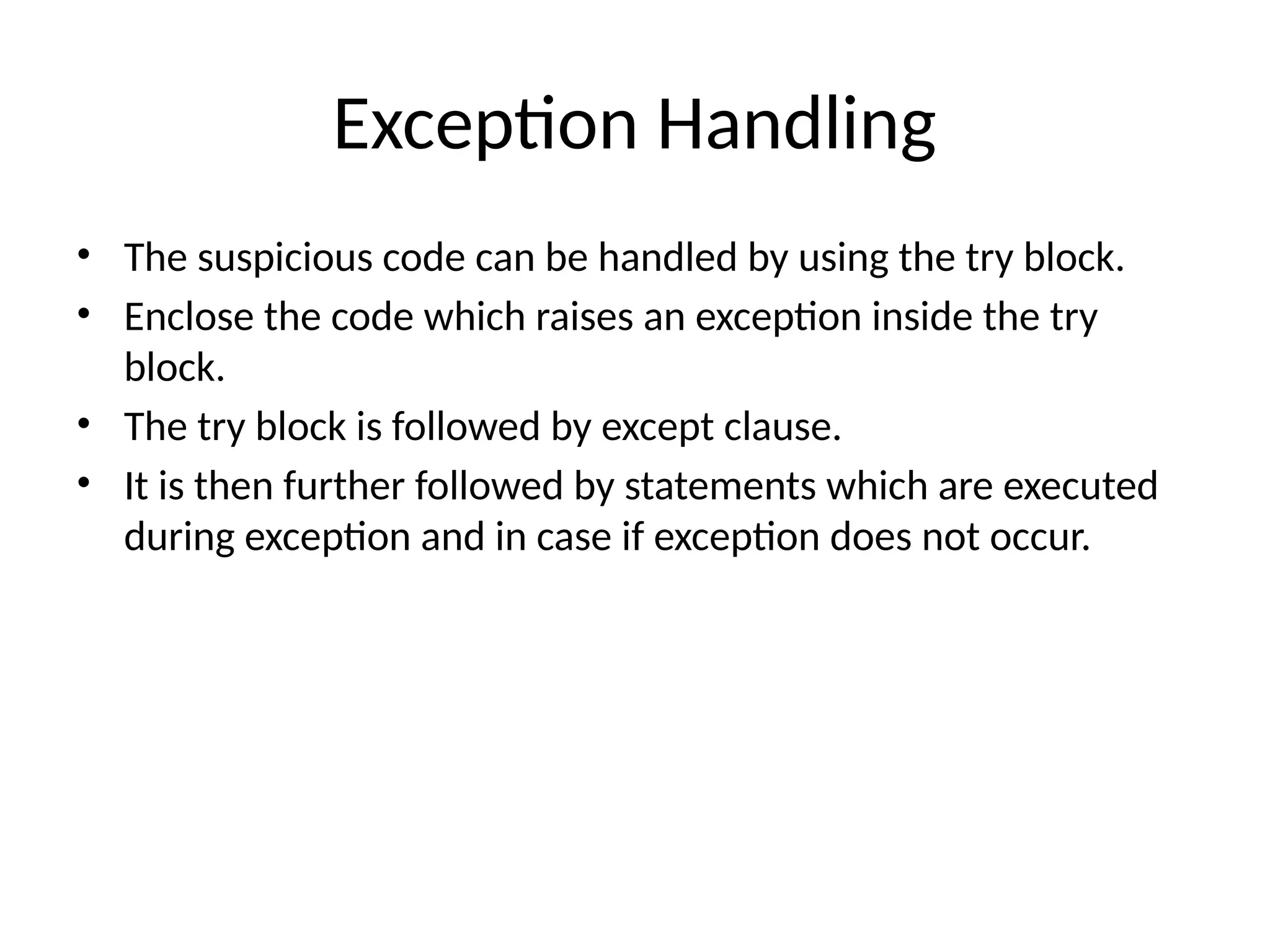 Exception Handling

• The suspicious code can be handled by using the try block.
• Enclose the code which raises an exception inside the try block.
• The try block is followed by except clause.
• It is then further followed by statements which are executed during exception and in case if exception does not occur.